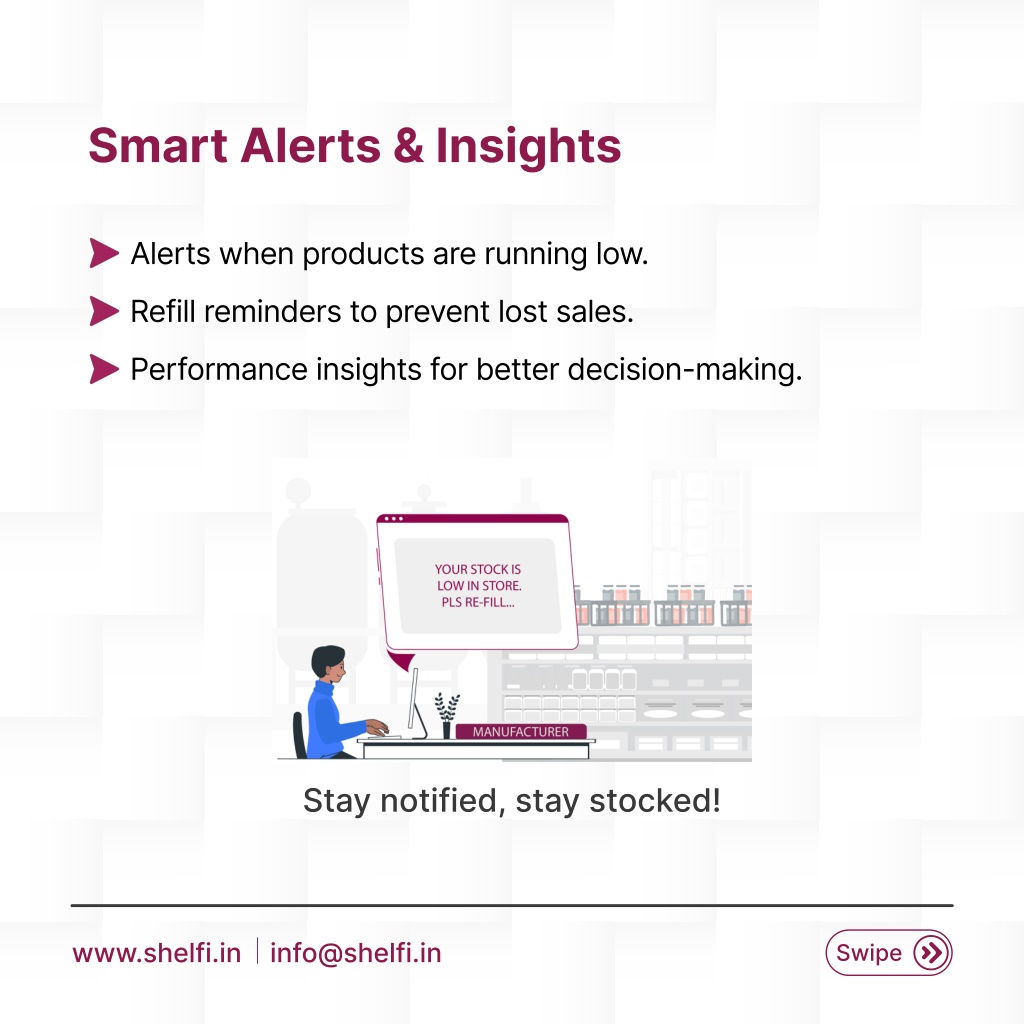 Smart Alerts & Insights

Alerts when products are running low.

Refill reminders to prevent lost sales.

Performance insights for better decision-making.

YOUR STOCK IS LOW IN STORE. PLS RE-FILL...

MANUFACTURER

Stay notified, stay stocked!

www.shelfi.in | info@shelfi.in

Swipe